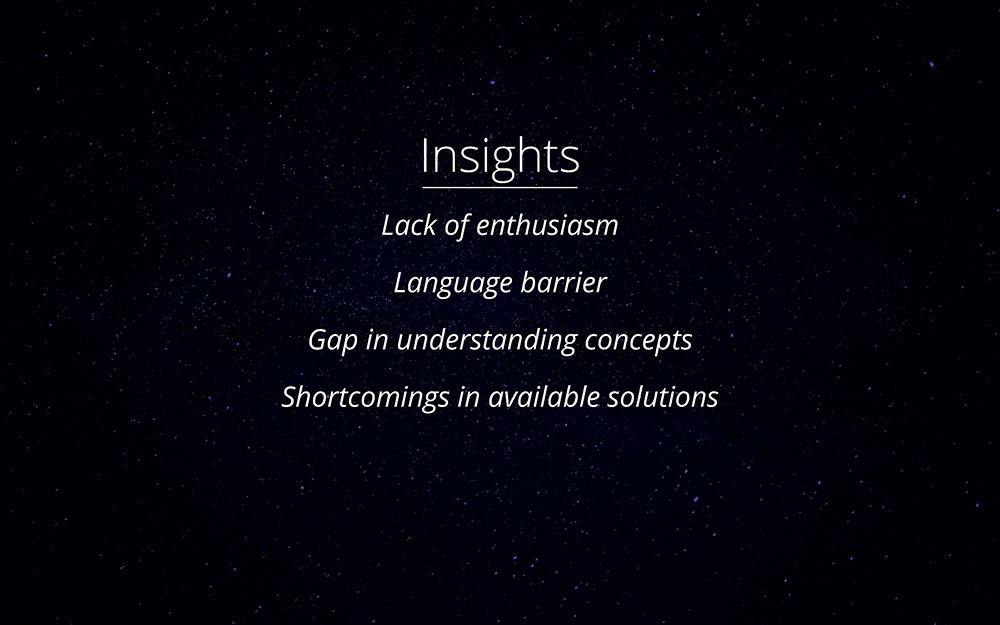 Insights

Lack of enthusiasm

Language barrier

Gap in understanding concepts

Shortcomings in available solutions